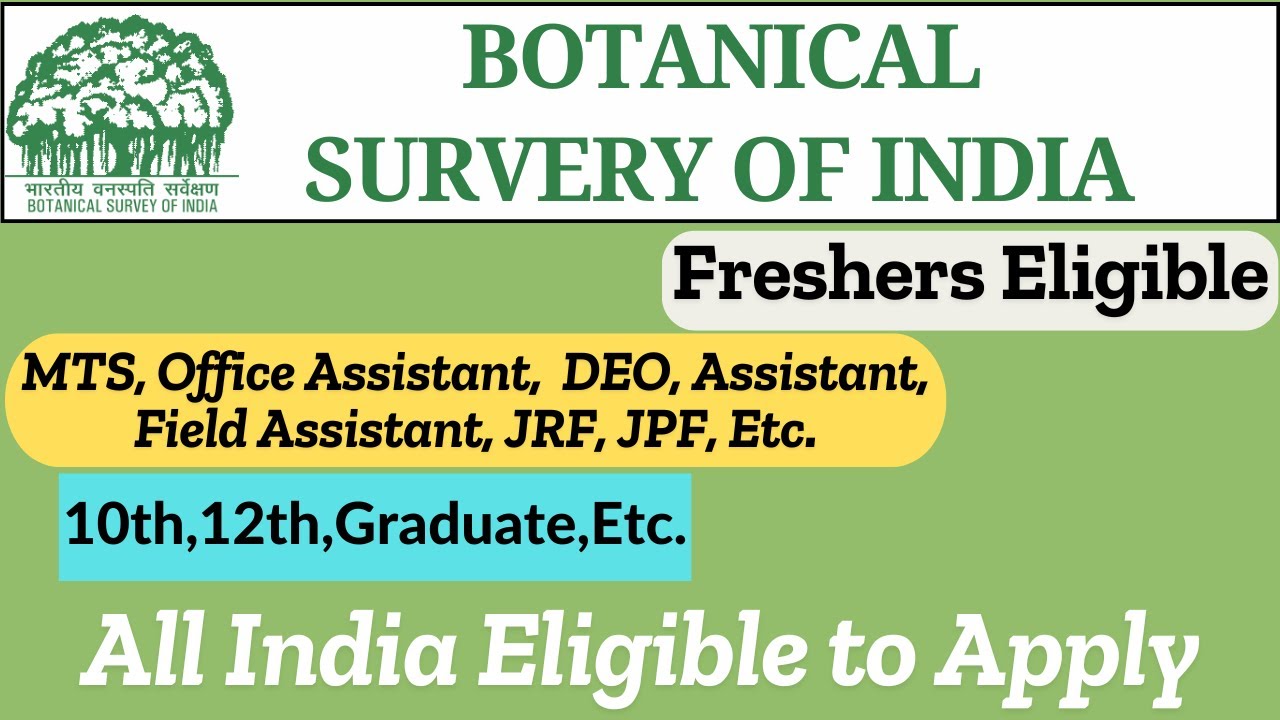 भारतीय वनस्पति सर्वेक्षण
BOTANICAL SURVEY OF INDIA

BOTANICAL SURVERY OF INDIA

Freshers Eligible

MTS, Office Assistant, DEO, Assistant, Field Assistant, JRF, JPF, Etc.

10th,12th,Graduate,Etc.

All India Eligible to Apply